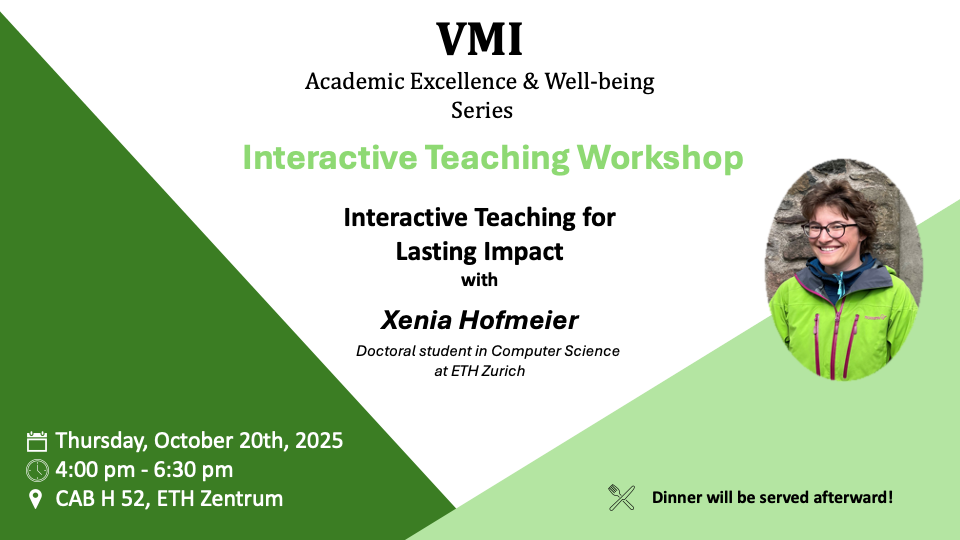 VMI
Academic Excellence & Well-being Series

Interactive Teaching Workshop

Interactive Teaching for Lasting Impact
with

Xenia Hofmeier
Doctoral student in Computer Science at ETH Zurich

Thursday, October 20th, 2025
4:00 pm - 6:30 pm
CAB H 52, ETH Zentrum

Dinner will be served afterward!